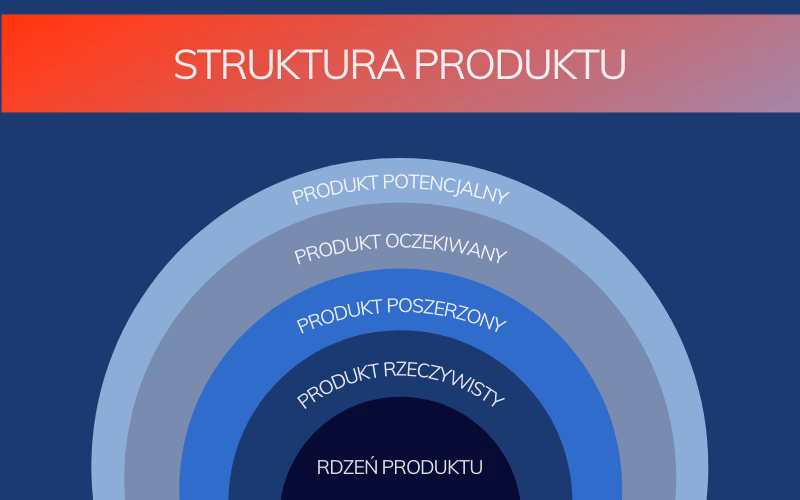 STRUKTURA PRODUKTU

PRODUKT POTENCJALNY

PRODUKT OCZEKIWANY

PRODUKT POSZERZONY

PRODUKT RZECZYWISTY

RDZEŃ PRODUKTU